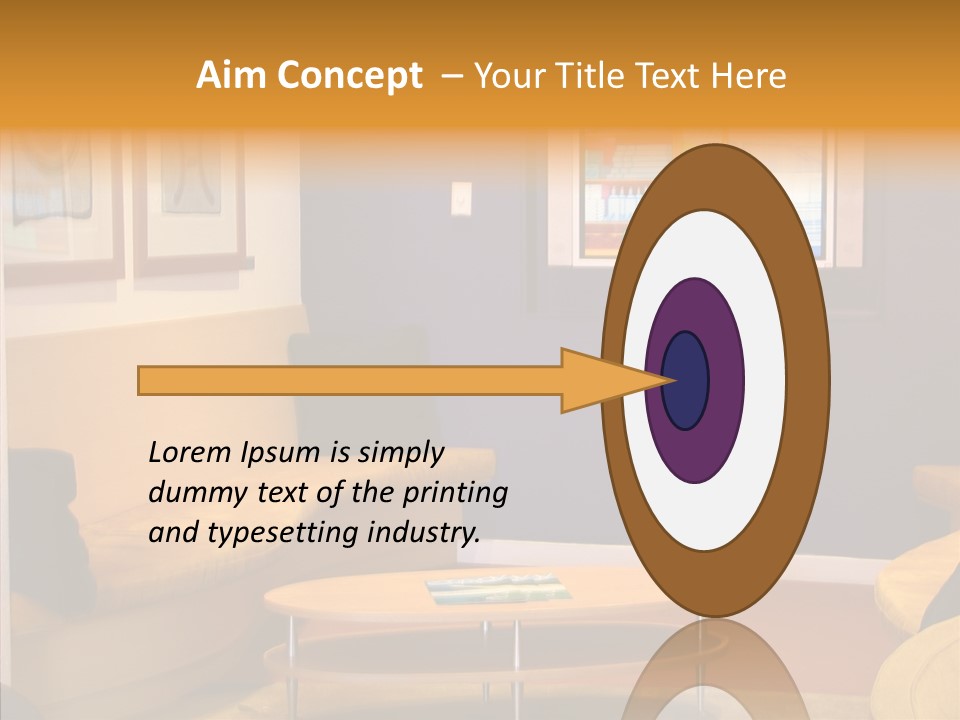 Aim Concept – Your Title Text Here

Lorem Ipsum is simply dummy text of the printing and typesetting industry.